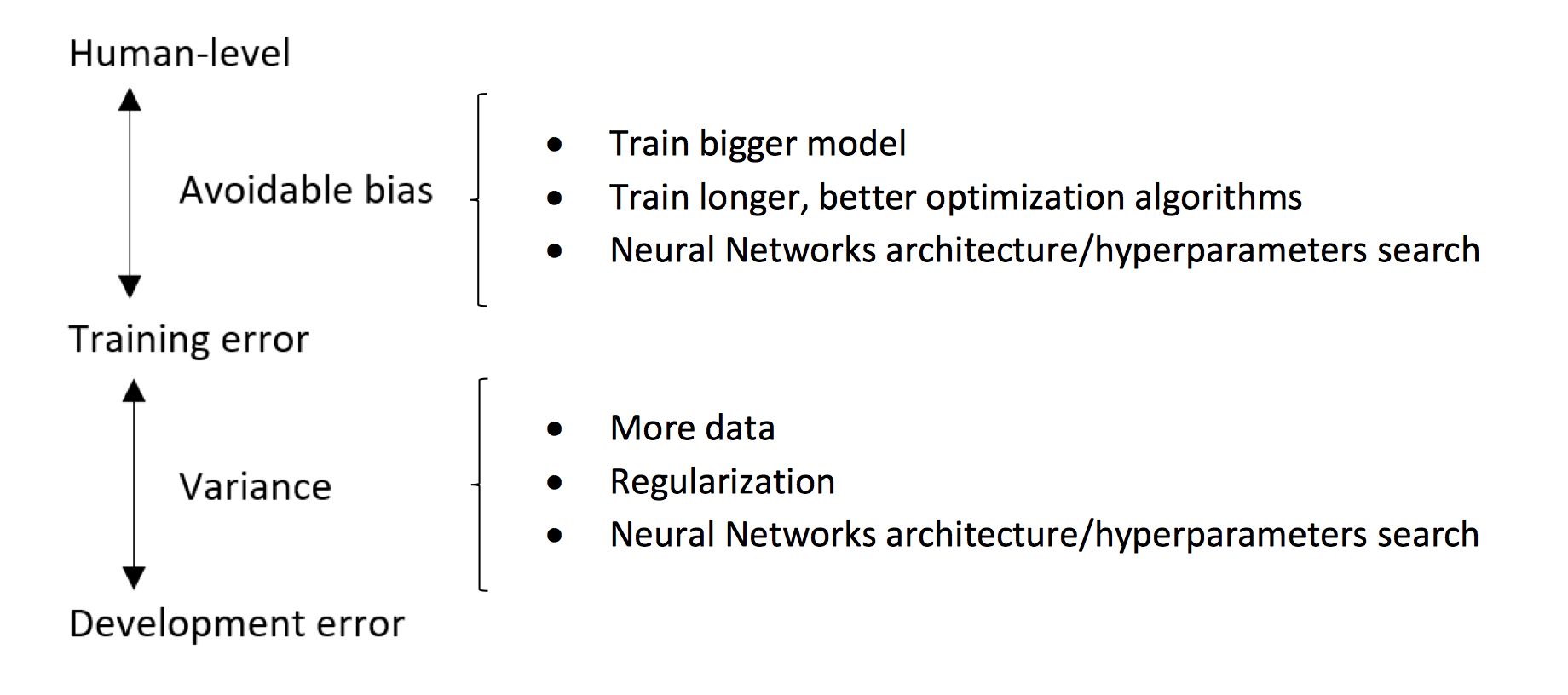 Human-level

Avoidable bias

- Train bigger model
- Train longer, better optimization algorithms
- Neural Networks architecture/hyperparameters search

Training error

Variance

- More data
- Regularization
- Neural Networks architecture/hyperparameters search

Development error